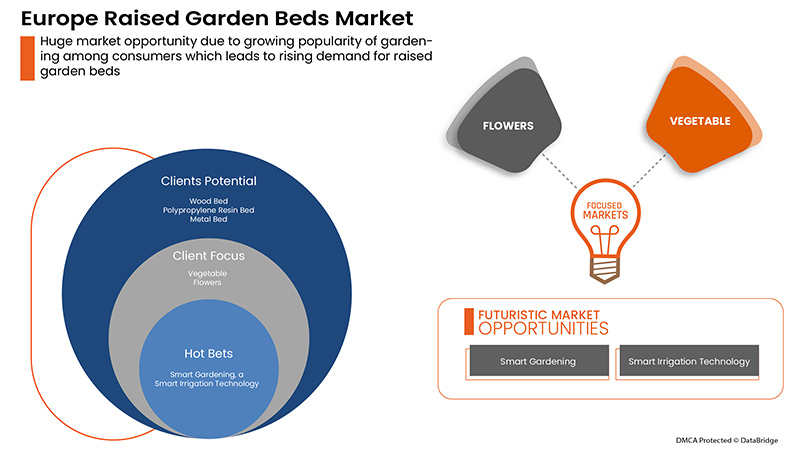 Europe Raised Garden Beds Market

Huge market opportunity due to growing popularity of gardening among consumers which leads to rising demand for raised garden beds

Clients Potential
Wood Bed
Polypropylene Resin Bed
Metal Bed

Client Focus
Vegetable
Flowers

Hot Bets
Smart Gardening, a
Smart Irrigation Technology

FLOWERS

VEGETABLE

FOCUSED MARKETS

FUTURISTIC MARKET
OPPORTUNITIES

Smart Gardening

Smart Irrigation Technology

DMCA Protected © DataBridge